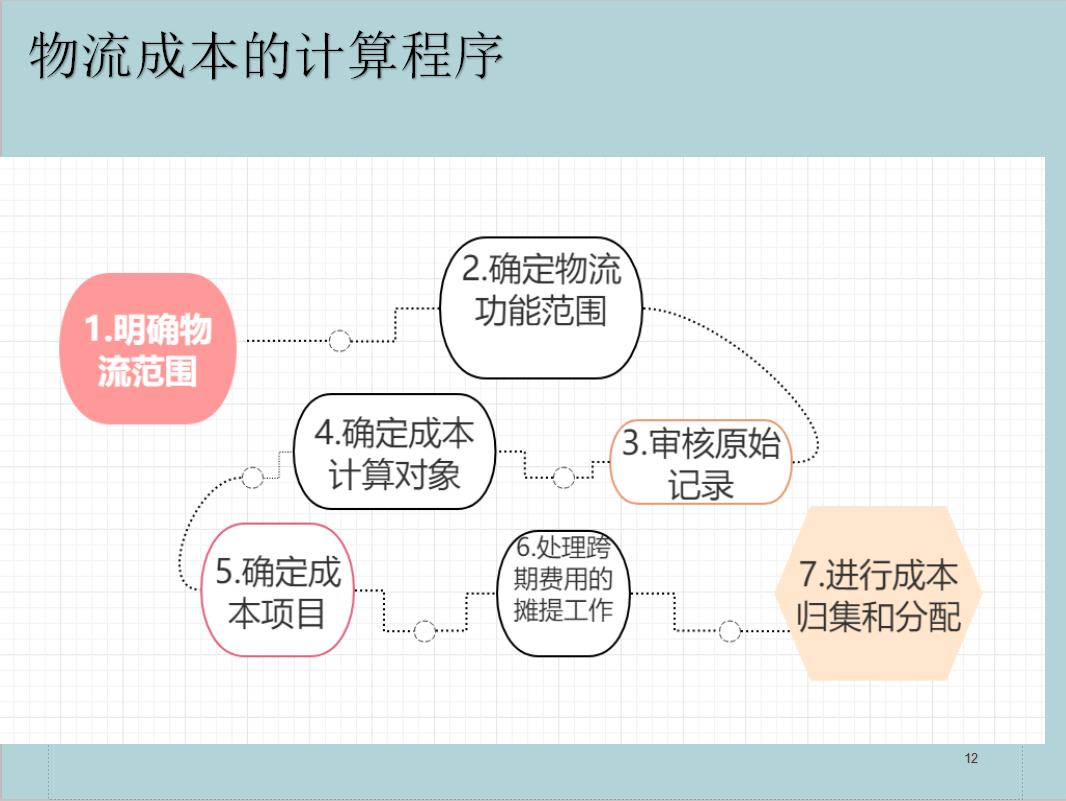 物流成本的计算程序

1.明确物流范围

2.确定物流功能范围

3.审核原始记录

4.确定成本计算对象

5.确定成本项目

6.处理跨期费用的摊提工作

7.进行成本归集和分配

12